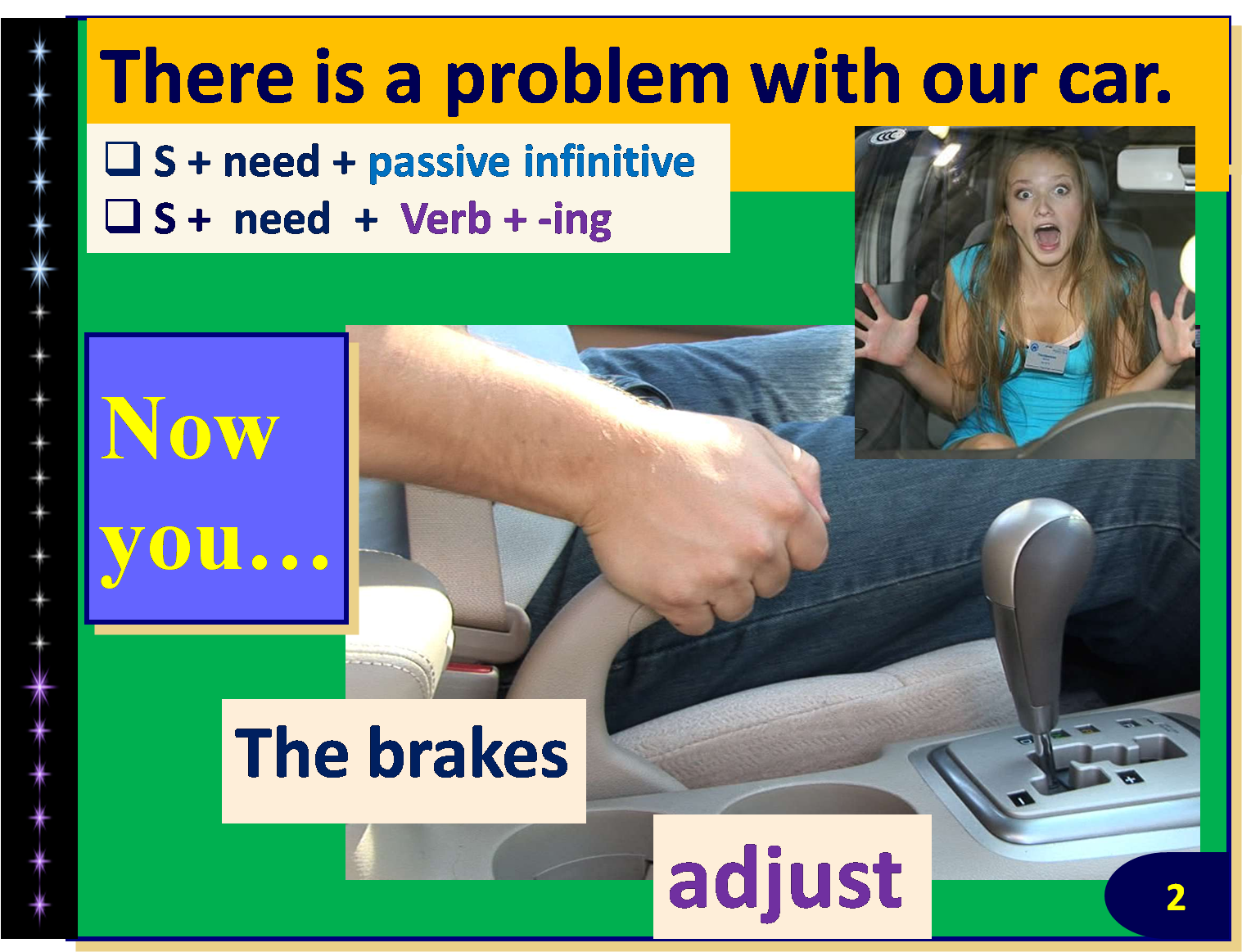 There is a problem with our car.

❑ S + need + passive infinitive
❑ S + need + Verb + -ing

Now you…

The brakes

adjust

2